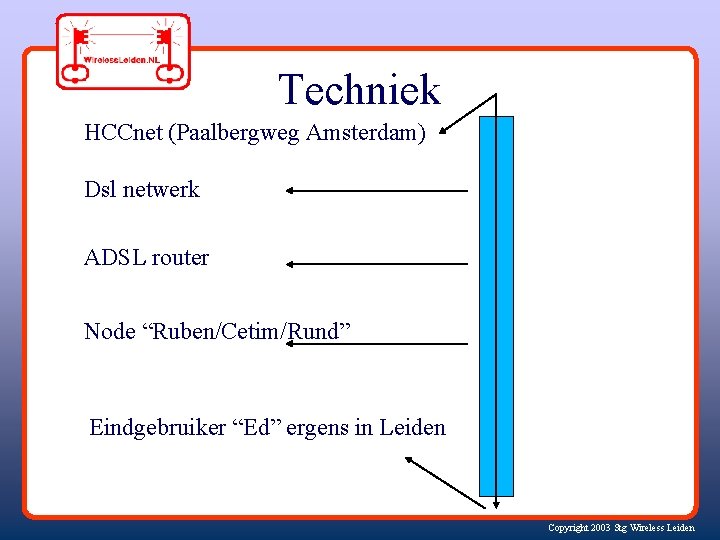 WirelessLeiden.NL

Techniek

HCCnet (Paalbergweg Amsterdam)

Dsl netwerk

ADSL router

Node “Ruben/Cetim/Rund”

Eindgebruiker “Ed” ergens in Leiden

Copyright 2003 Stg Wireless Leiden